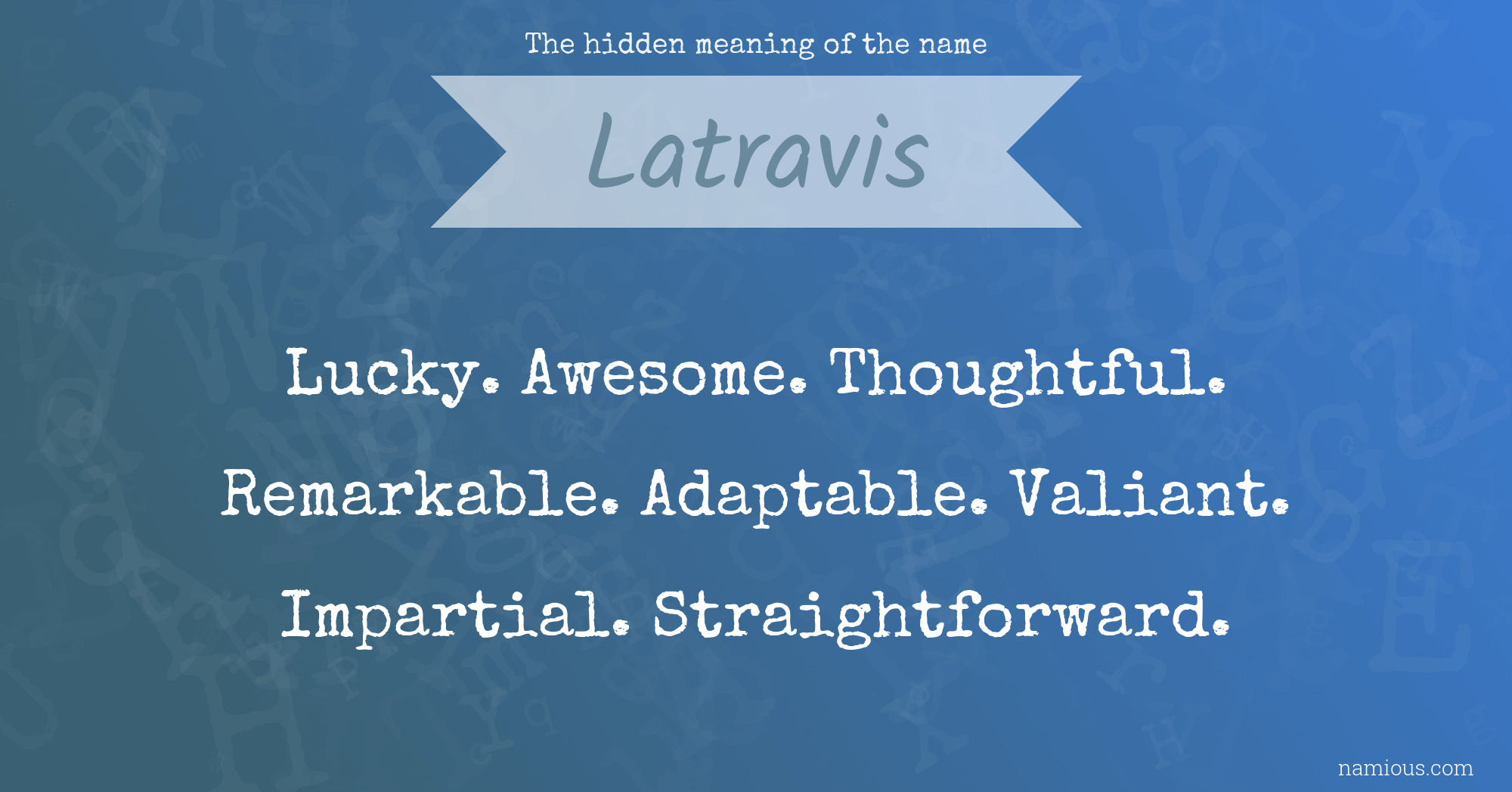 The hidden meaning of the name

Latravis

Lucky. Awesome. Thoughtful. Remarkable. Adaptable. Valiant. Impartial. Straightforward.

namious.com